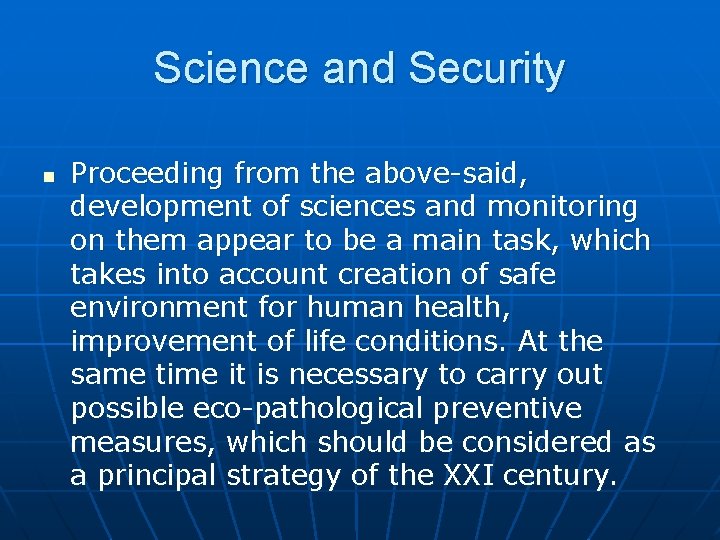 Science and Security

Proceeding from the above-said, development of sciences and monitoring on them appear to be a main task, which takes into account creation of safe environment for human health, improvement of life conditions. At the same time it is necessary to carry out possible eco-pathological preventive measures, which should be considered as a principal strategy of the XXI century.